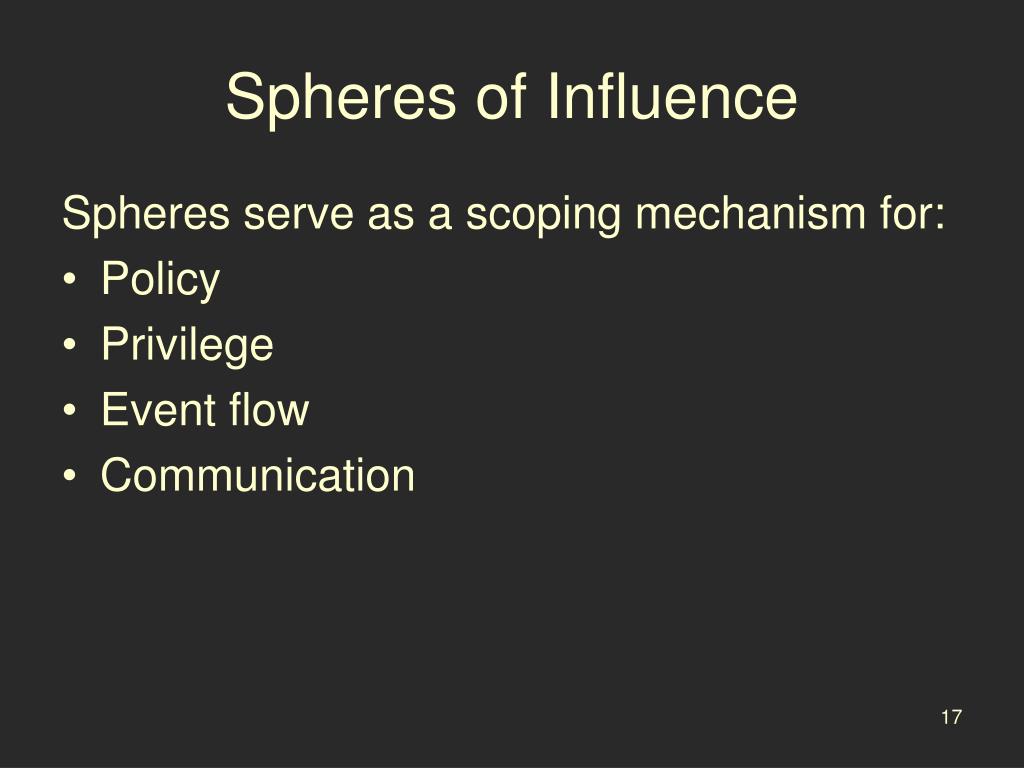 Spheres of Influence

Spheres serve as a scoping mechanism for:
• Policy
• Privilege
• Event flow
• Communication

17